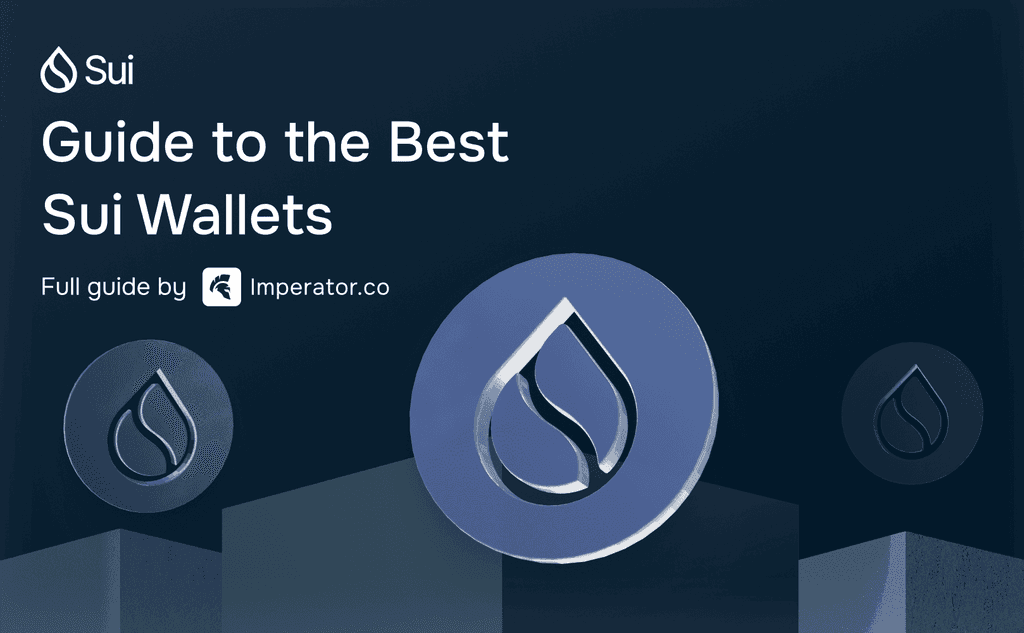 Sui

Guide to the Best Sui Wallets

Full guide by Imperator.co